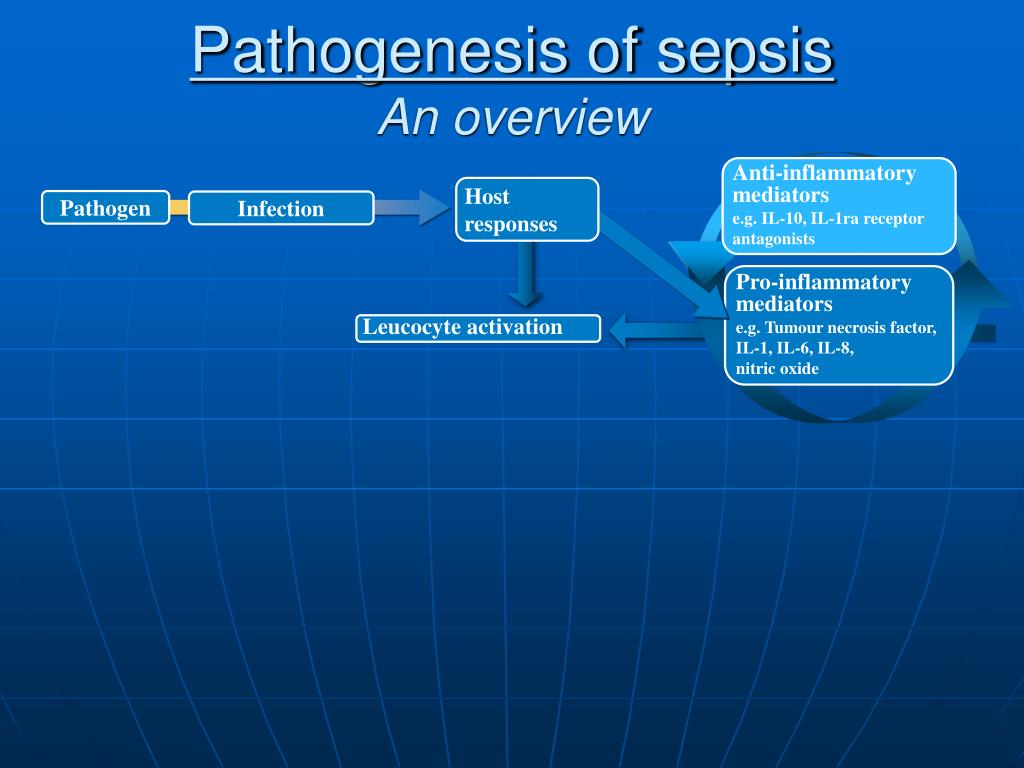 Pathogenesis of sepsis
An overview

Pathogen

Infection

Host responses

Anti-inflammatory mediators
e.g. IL-10, IL-1ra receptor antagonists

Pro-inflammatory mediators
e.g. Tumour necrosis factor, IL-1, IL-6, IL-8, nitric oxide

Leucocyte activation